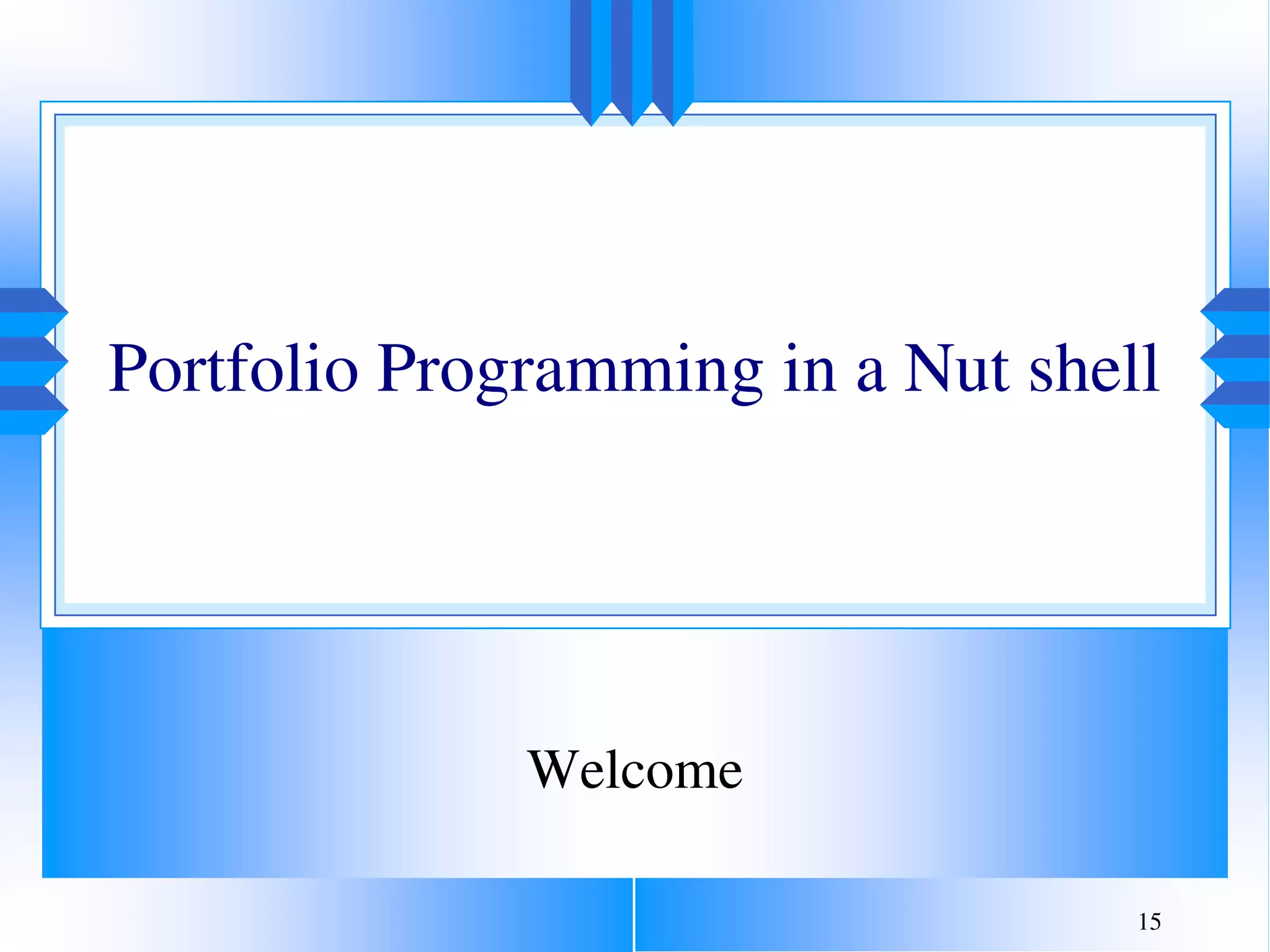 Portfolio Programming in a Nut shell

Welcome

15